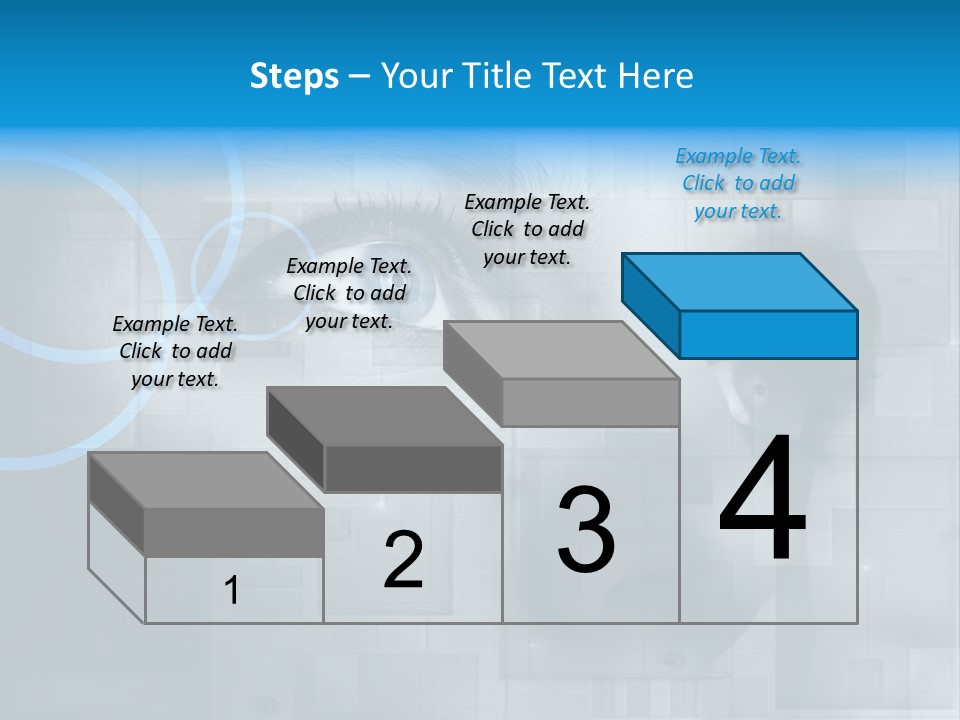 Steps – Your Title Text Here

Example Text. Click to add your text.

Example Text. Click to add your text.

Example Text. Click to add your text.

Example Text. Click to add your text.

1

2

3

4